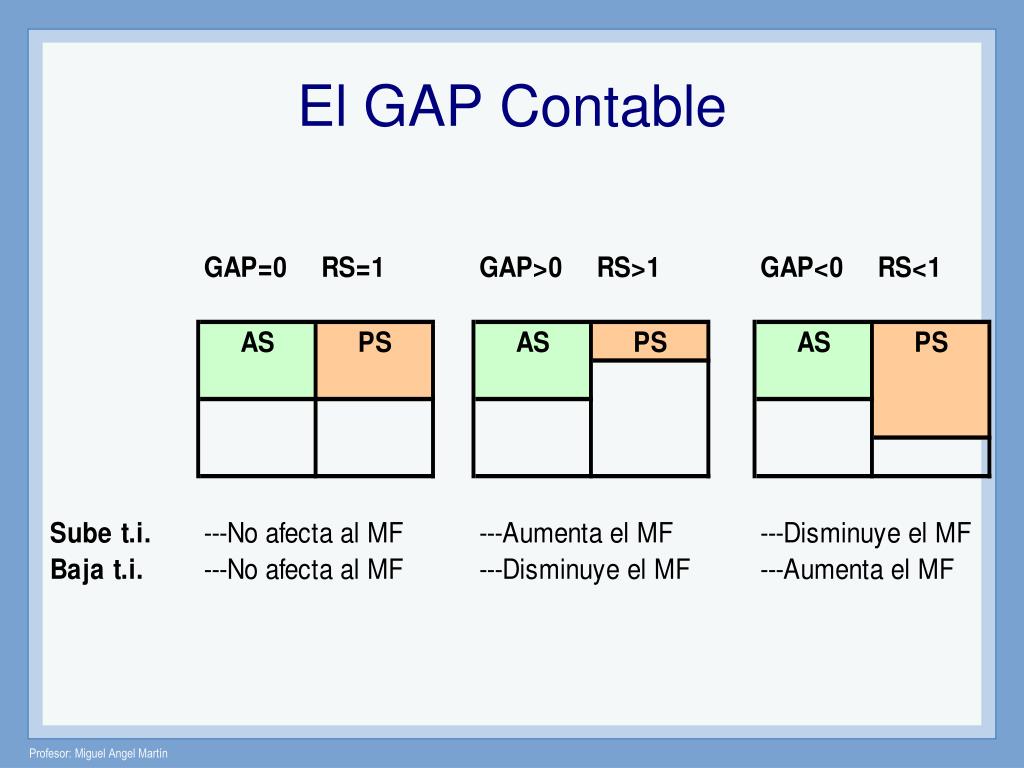 El GAP Contable

GAP=0 RS=1

AS PS

GAP>0 RS>1

AS PS

GAP<0 RS<1

AS PS

Sube t.i. ---No afecta al MF ---Aumenta el MF ---Disminuye el MF
Baja t.i. ---No afecta al MF ---Disminuye el MF ---Aumenta el MF

Profesor: Miguel Angel Martín